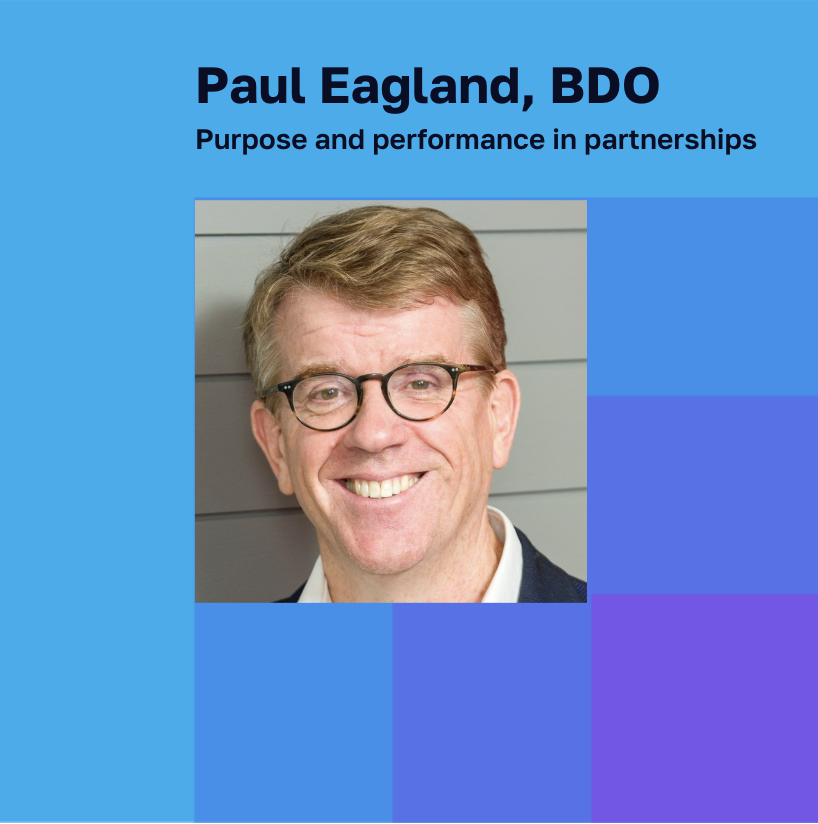 Paul Eagland, BDO

Purpose and performance in partnerships